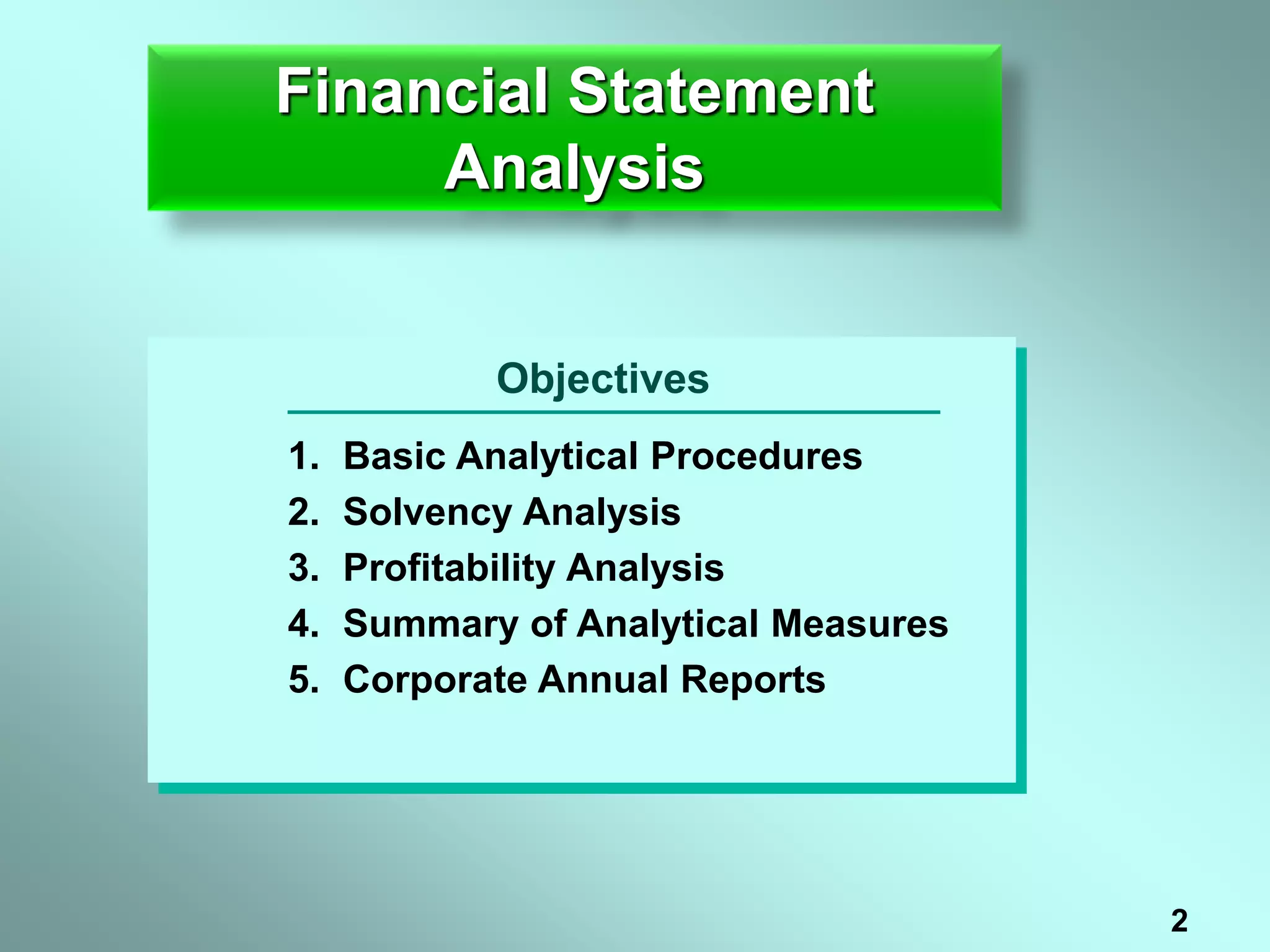 Financial Statement Analysis

Objectives

1. Basic Analytical Procedures
2. Solvency Analysis
3. Profitability Analysis
4. Summary of Analytical Measures
5. Corporate Annual Reports

2